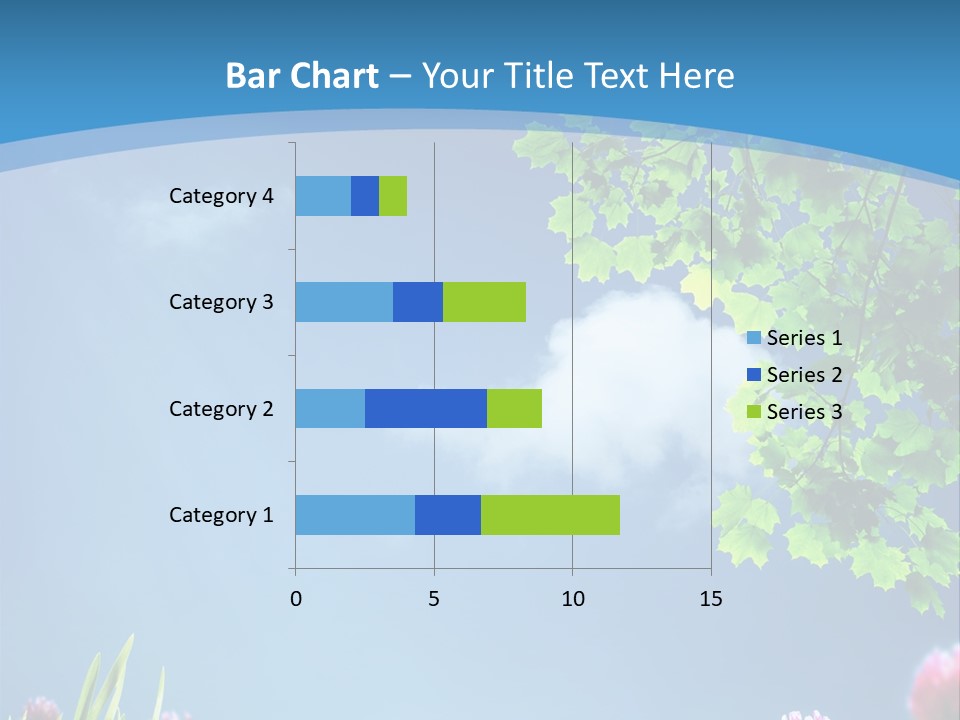 Bar Chart – Your Title Text Here

Category 4
Category 3
Category 2
Category 1

0
5
10
15

Series 1
Series 2
Series 3